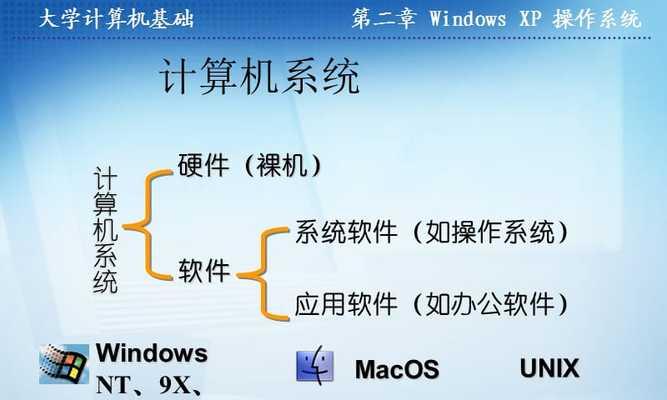 大学计算机基础

第二章 Windows XP 操作系统

计算机系统

计算机系统

硬件（裸机）

软件

系统软件（如操作系统）

应用软件（如办公软件）

Windows NT、9X、

MacOS

UNIX